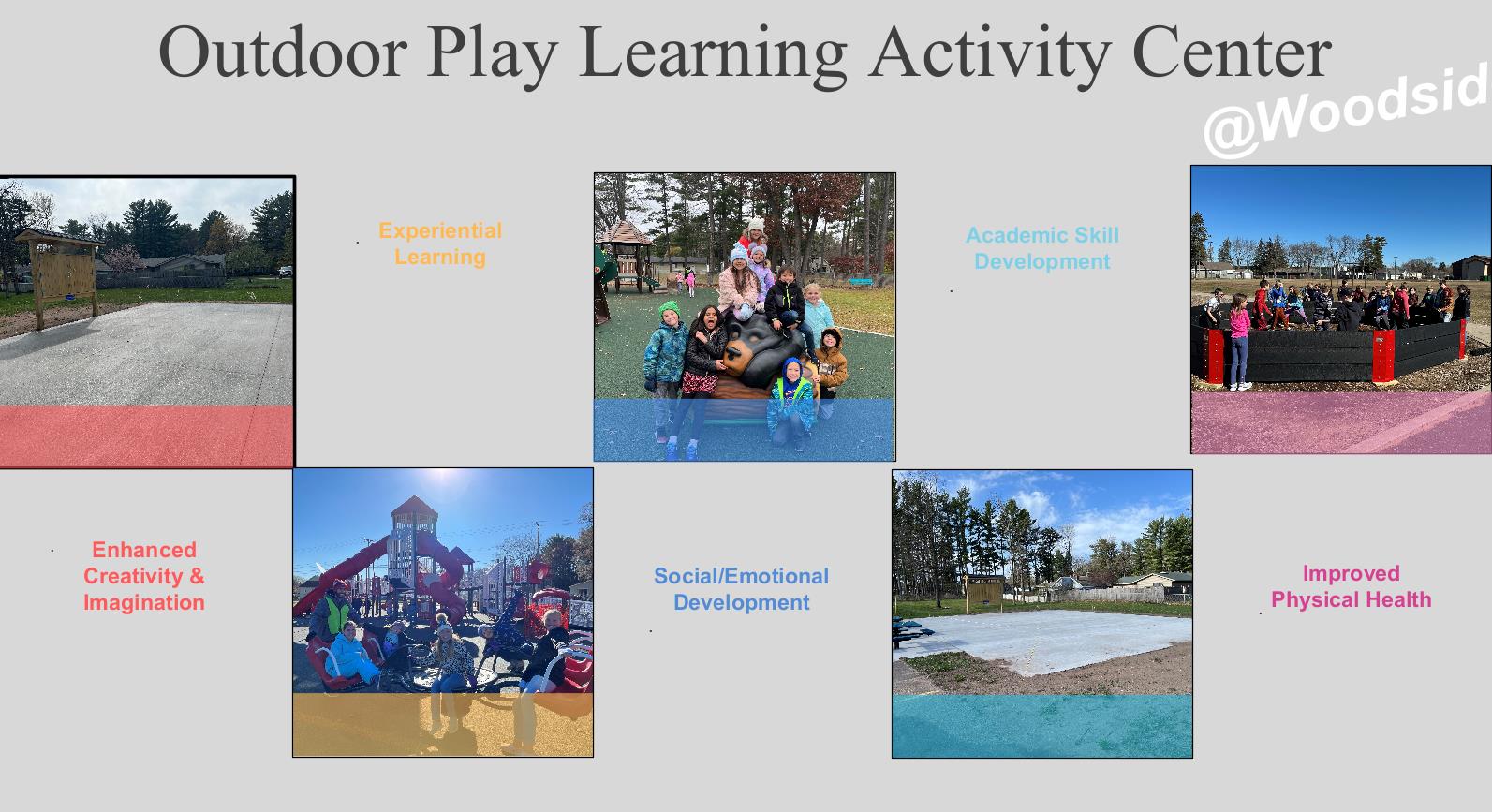 Outdoor Play Learning Activity Center

@Woodsid

Experiential Learning

Academic Skill Development

Enhanced Creativity & Imagination

Social/Emotional Development

Improved Physical Health